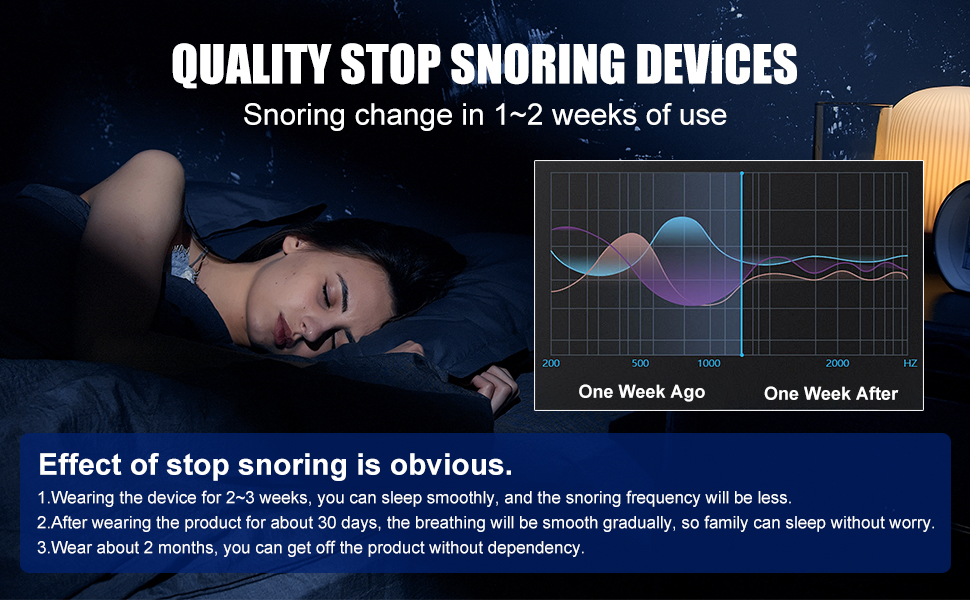 QUALITY STOP SNORING DEVICES

Snoring change in 1~2 weeks of use

200 500 1000 2000 HZ

One Week Ago One Week After

Effect of stop snoring is obvious.

1.Wearing the device for 2~3 weeks, you can sleep smoothly, and the snoring frequency will be less.
2.After wearing the product for about 30 days, the breathing will be smooth gradually, so family can sleep without worry.
3.Wear about 2 months, you can get off the product without dependency.